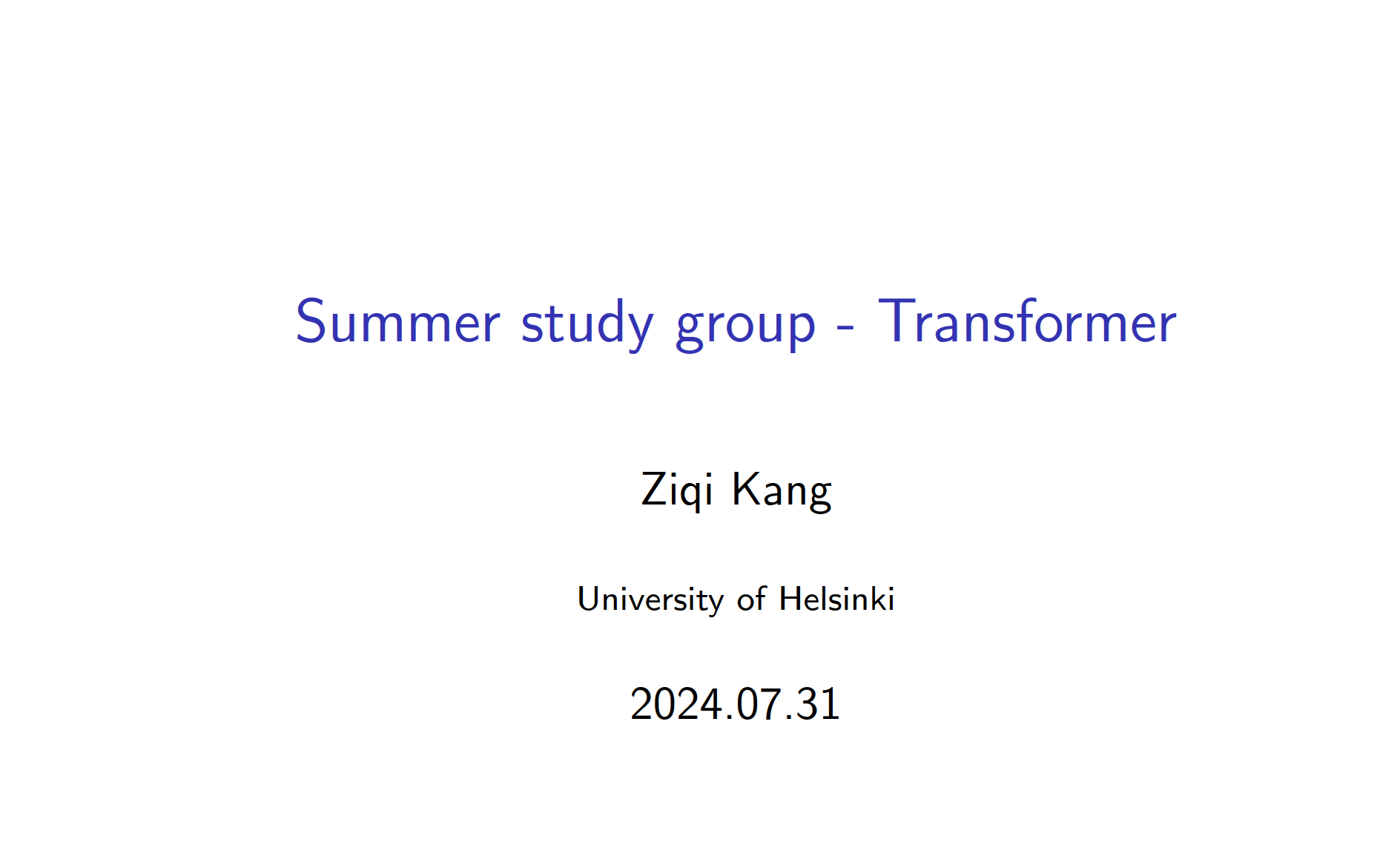 Summer study group - Transformer

Ziqi Kang

University of Helsinki

2024.07.31